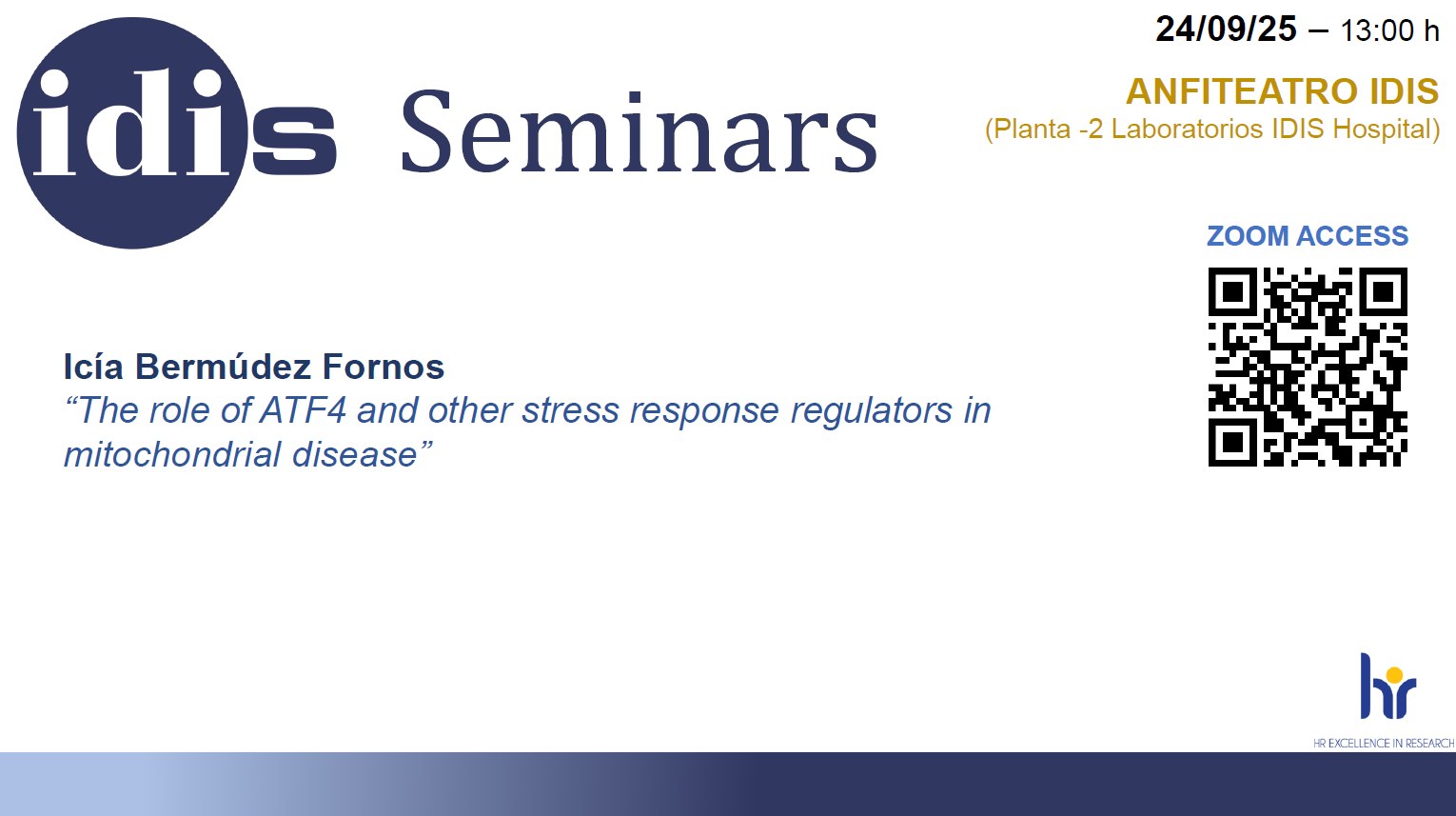 idis Seminars

24/09/25 – 13:00 h

ANFITEATRO IDIS
(Planta -2 Laboratorios IDIS Hospital)

ZOOM ACCESS

Icía Bermúdez Fornos
“The role of ATF4 and other stress response regulators in mitochondrial disease”

hr
HR EXCELLENCE IN RESEARCH